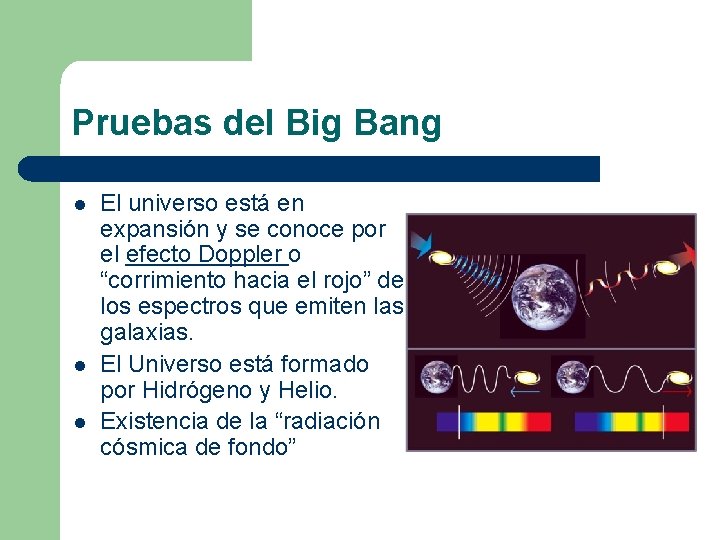 Pruebas del Big Bang

- El universo está en expansión y se conoce por el efecto Doppler o “corrimiento hacia el rojo” de los espectros que emiten las galaxias.
- El Universo está formado por Hidrógeno y Helio.
- Existencia de la “radiación cósmica de fondo”